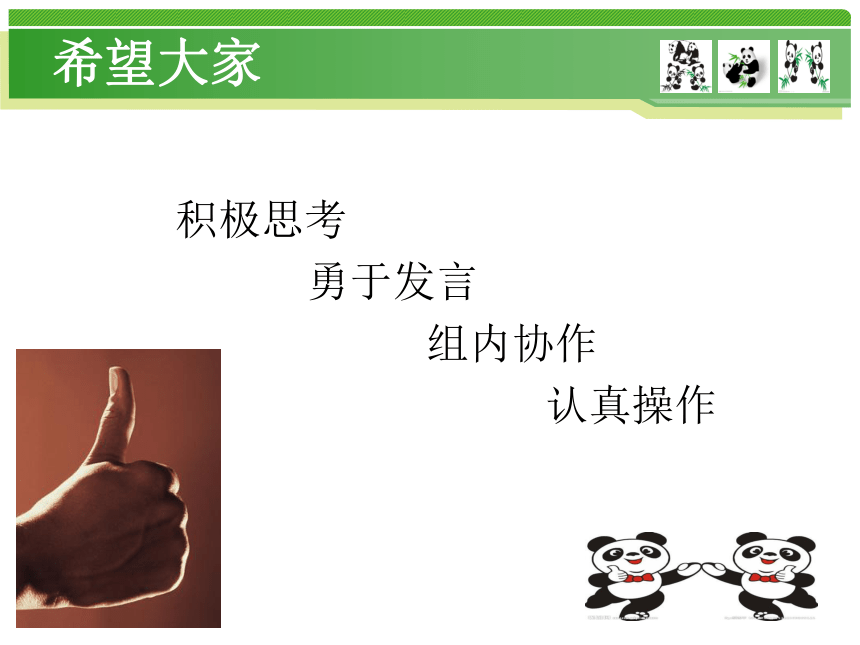 希望大家

积极思考

勇于发言

组内协作

认真操作